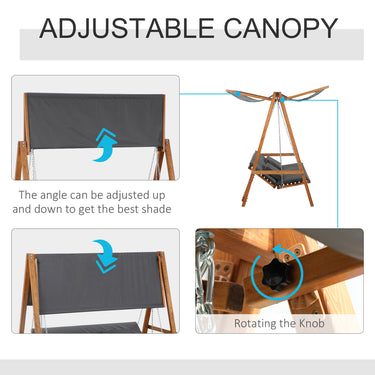 ADJUSTABLE CANOPY

The angle can be adjusted up and down to get the best shade

Rotating the Knob